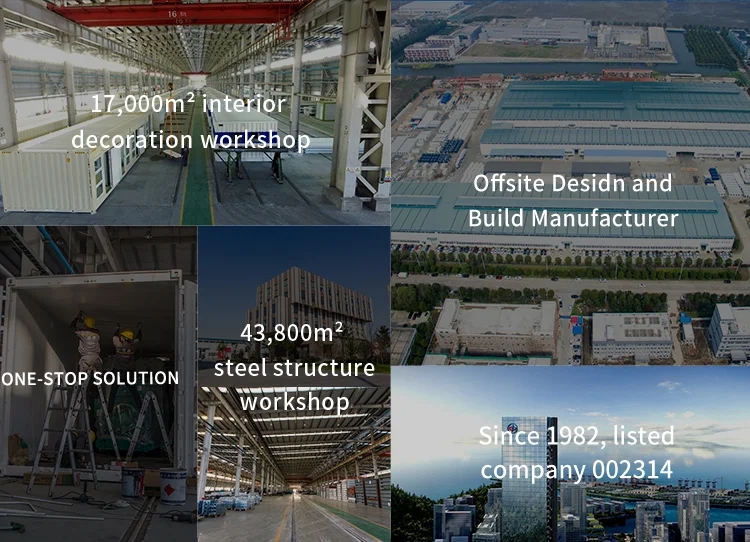 16

17,000m² interior decoration workshop

Offsite Desidn and Build Manufacturer

ONE-STOP SOLUTION

43,800m² steel structure workshop

Since 1982, listed company 002314